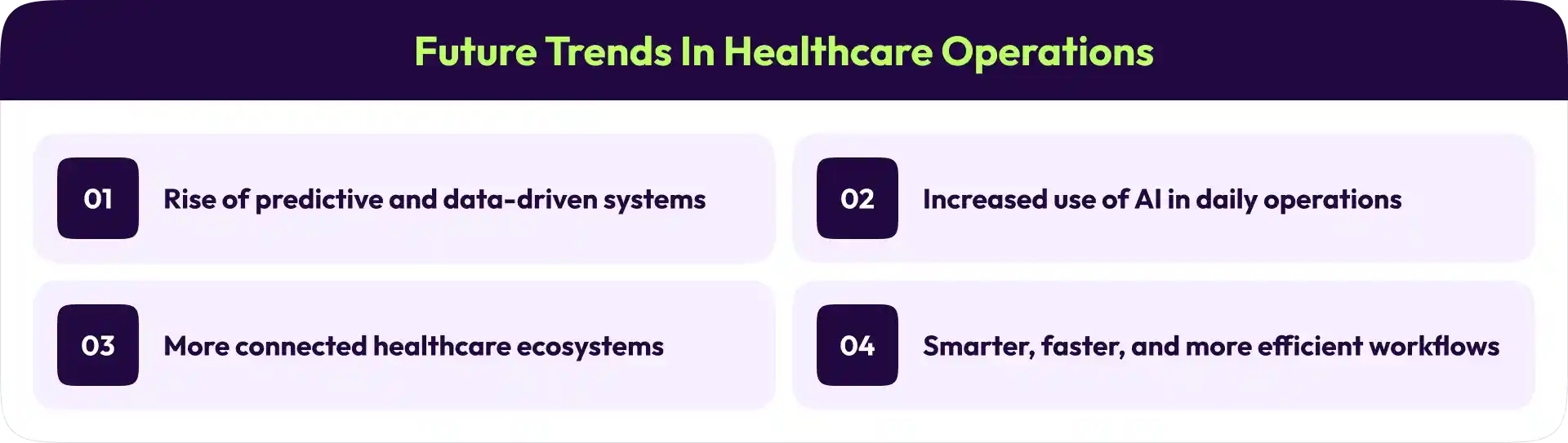 Future Trends In Healthcare Operations

01 Rise of predictive and data-driven systems

02 Increased use of AI in daily operations

03 More connected healthcare ecosystems

04 Smarter, faster, and more efficient workflows